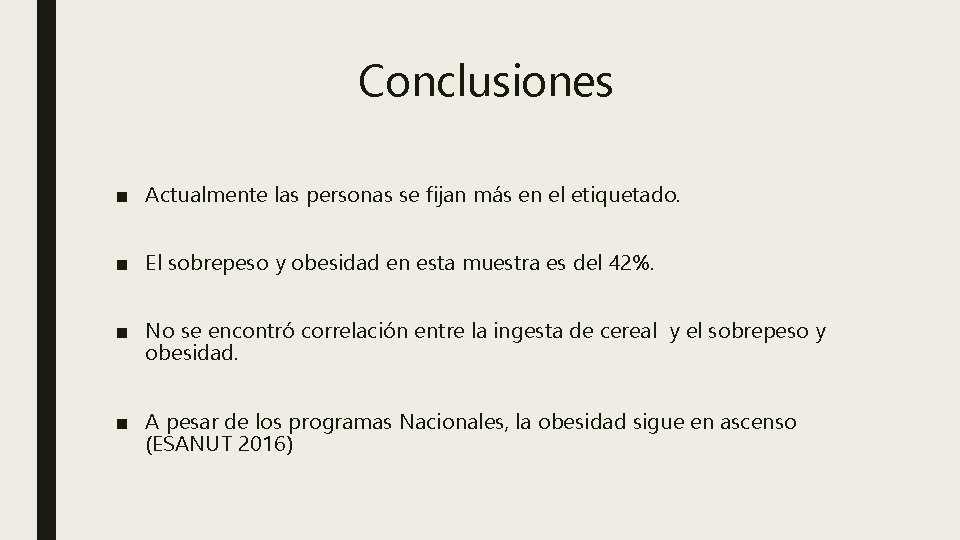 Conclusiones

■ Actualmente las personas se fijan más en el etiquetado.

■ El sobrepeso y obesidad en esta muestra es del 42%.

■ No se encontró correlación entre la ingesta de cereal y el sobrepeso y obesidad.

■ A pesar de los programas Nacionales, la obesidad sigue en ascenso (ESANUT 2016)